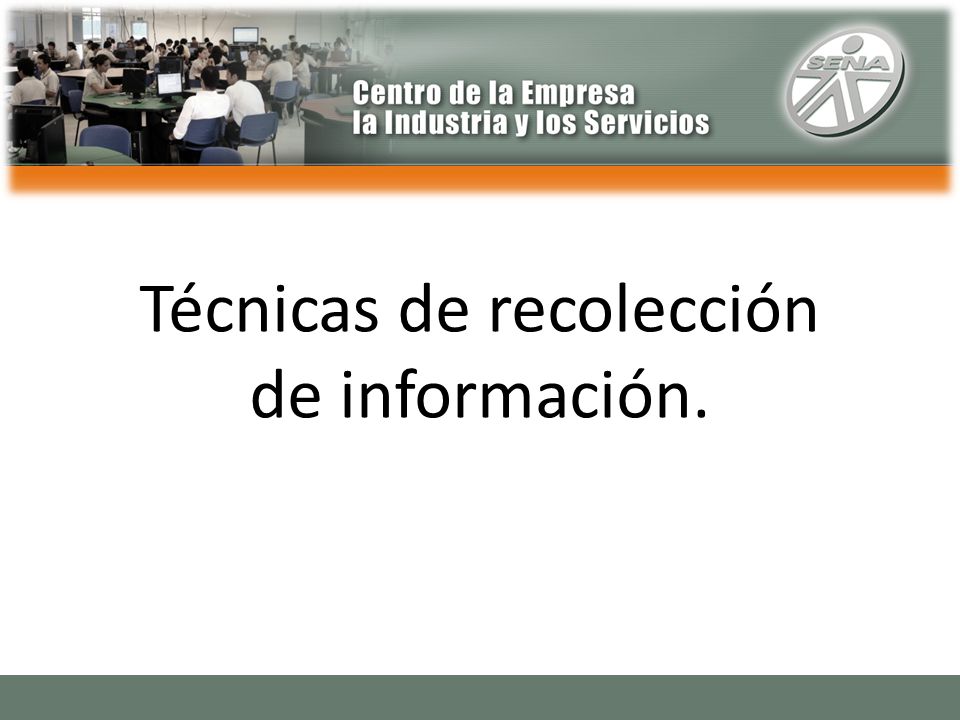 Centro de la Empresa
la Industria y los Servicios

SENA

Técnicas de recolección de información.